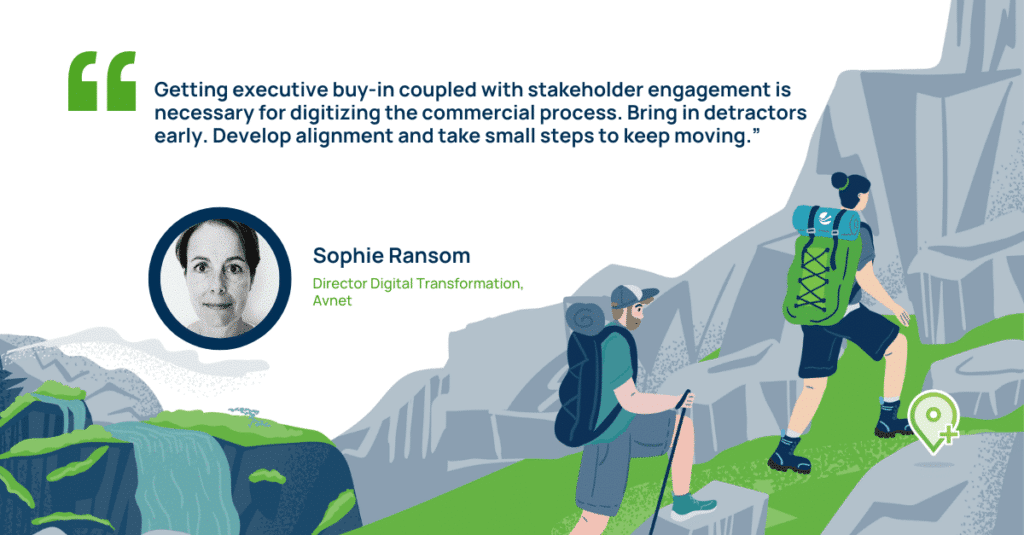 “

Getting executive buy-in coupled with stakeholder engagement is necessary for digitizing the commercial process. Bring in detractors early. Develop alignment and take small steps to keep moving.”

Sophie Ransom

Director Digital Transformation, Avnet